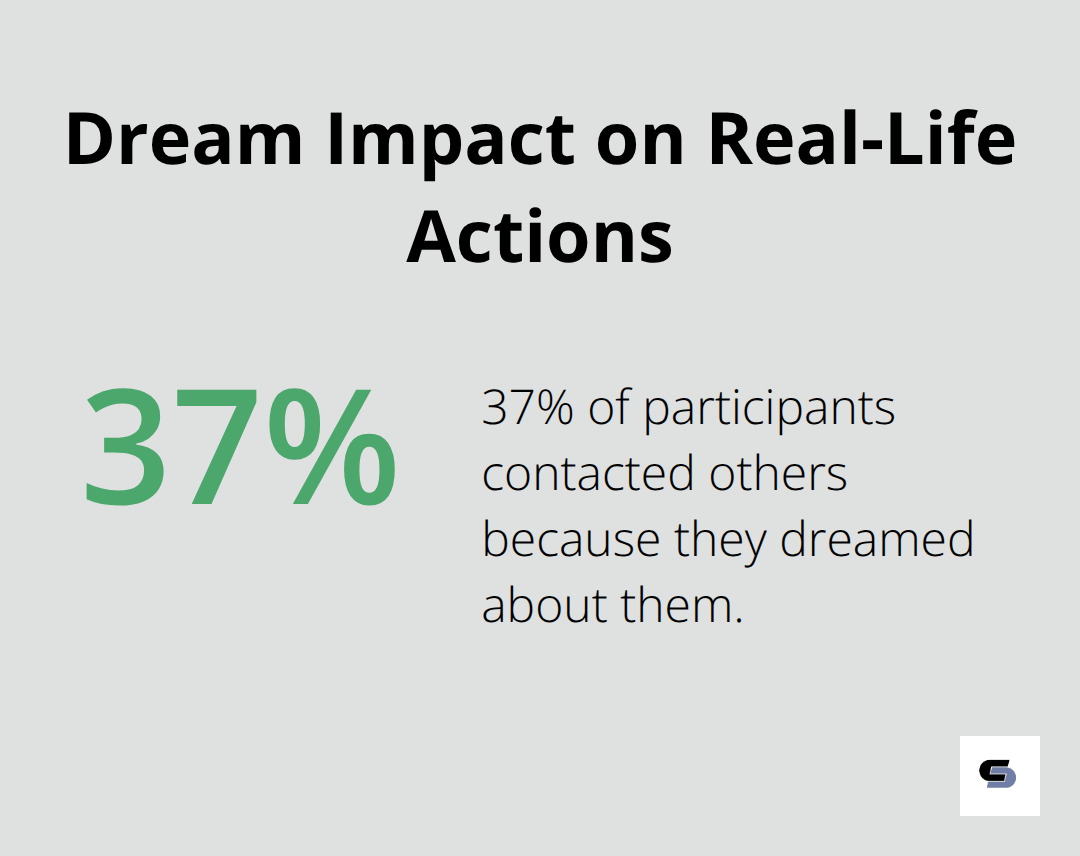 Dream Impact on Real-Life Actions

37%

37% of participants contacted others because they dreamed about them.